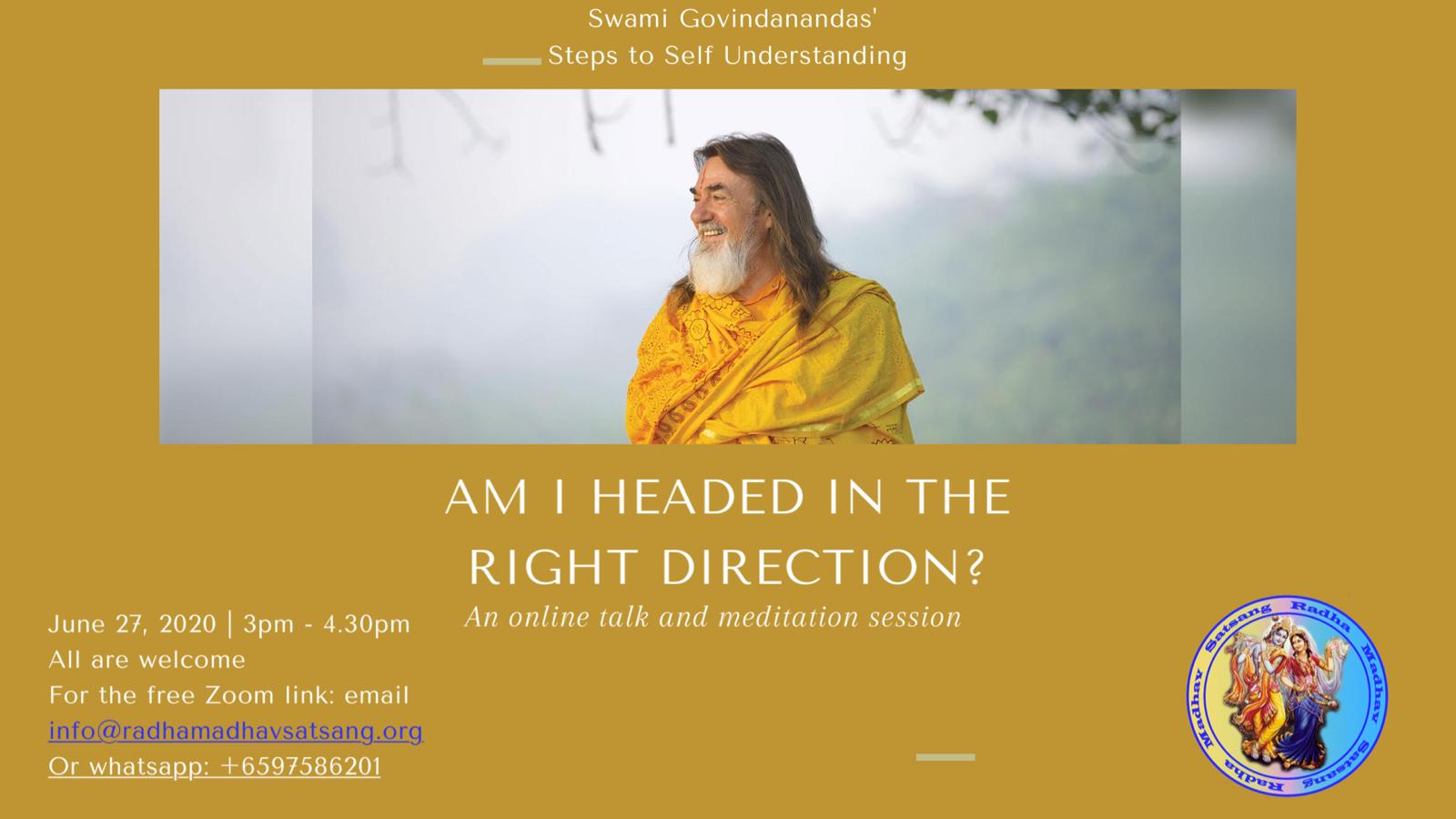 Swami Govindanandas'
Steps to Self Understanding

AM I HEADED IN THE RIGHT DIRECTION?

An online talk and meditation session

June 27, 2020 | 3pm - 4.30pm
All are welcome
For the free Zoom link: email
info@radhamadhavsatsang.org
Or whatsapp: +6597586201

Radha Madhav Satsang Radha Madhav Satsang